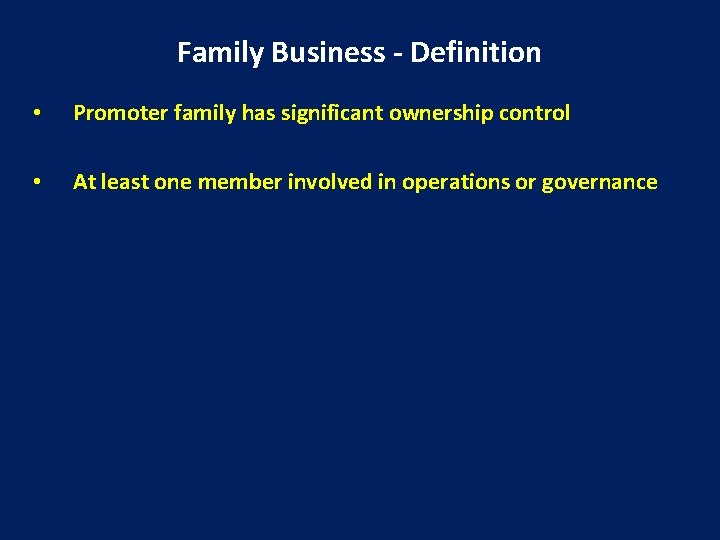 Family Business - Definition

• Promoter family has significant ownership control

• At least one member involved in operations or governance